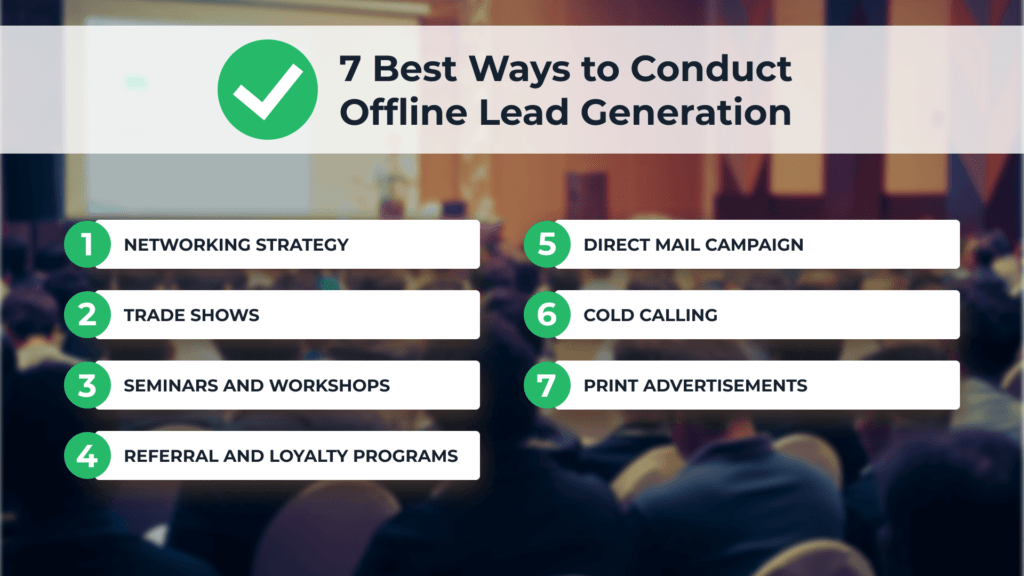 7 Best Ways to Conduct Offline Lead Generation

1 NETWORKING STRATEGY

2 TRADE SHOWS

3 SEMINARS AND WORKSHOPS

4 REFERRAL AND LOYALTY PROGRAMS

5 DIRECT MAIL CAMPAIGN

6 COLD CALLING

7 PRINT ADVERTISEMENTS